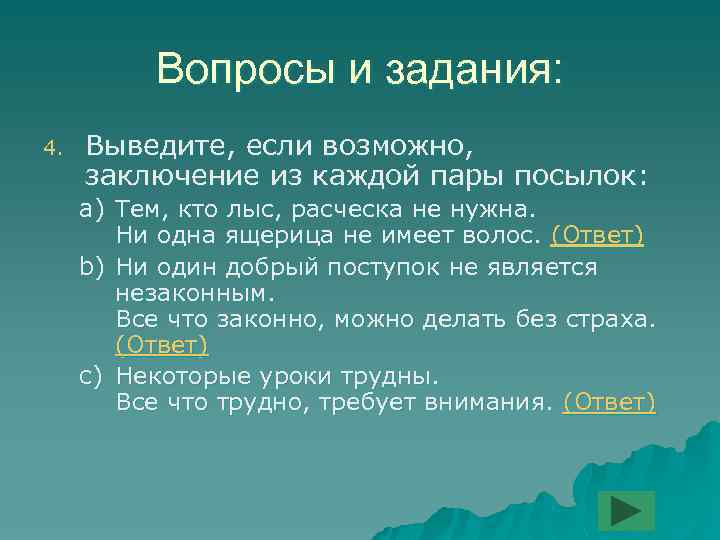 Вопросы и задания:

4. Выведите, если возможно, заключение из каждой пары посылок:

a) Тем, кто лыс, расческа не нужна.
Ни одна ящерица не имеет волос. (Ответ)

b) Ни один добрый поступок не является незаконным.
Все что законно, можно делать без страха. (Ответ)

c) Некоторые уроки трудны.
Все что трудно, требует внимания. (Ответ)